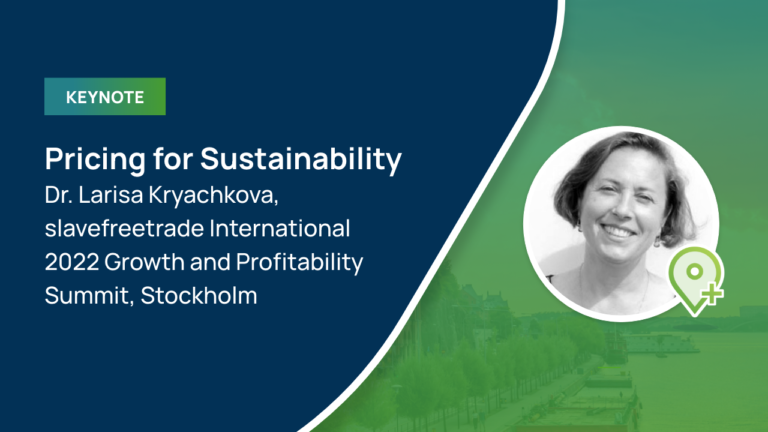 KEYNOTE

Pricing for Sustainability
Dr. Larisa Kryachkova, slavefreetrade International
2022 Growth and Profitability Summit, Stockholm